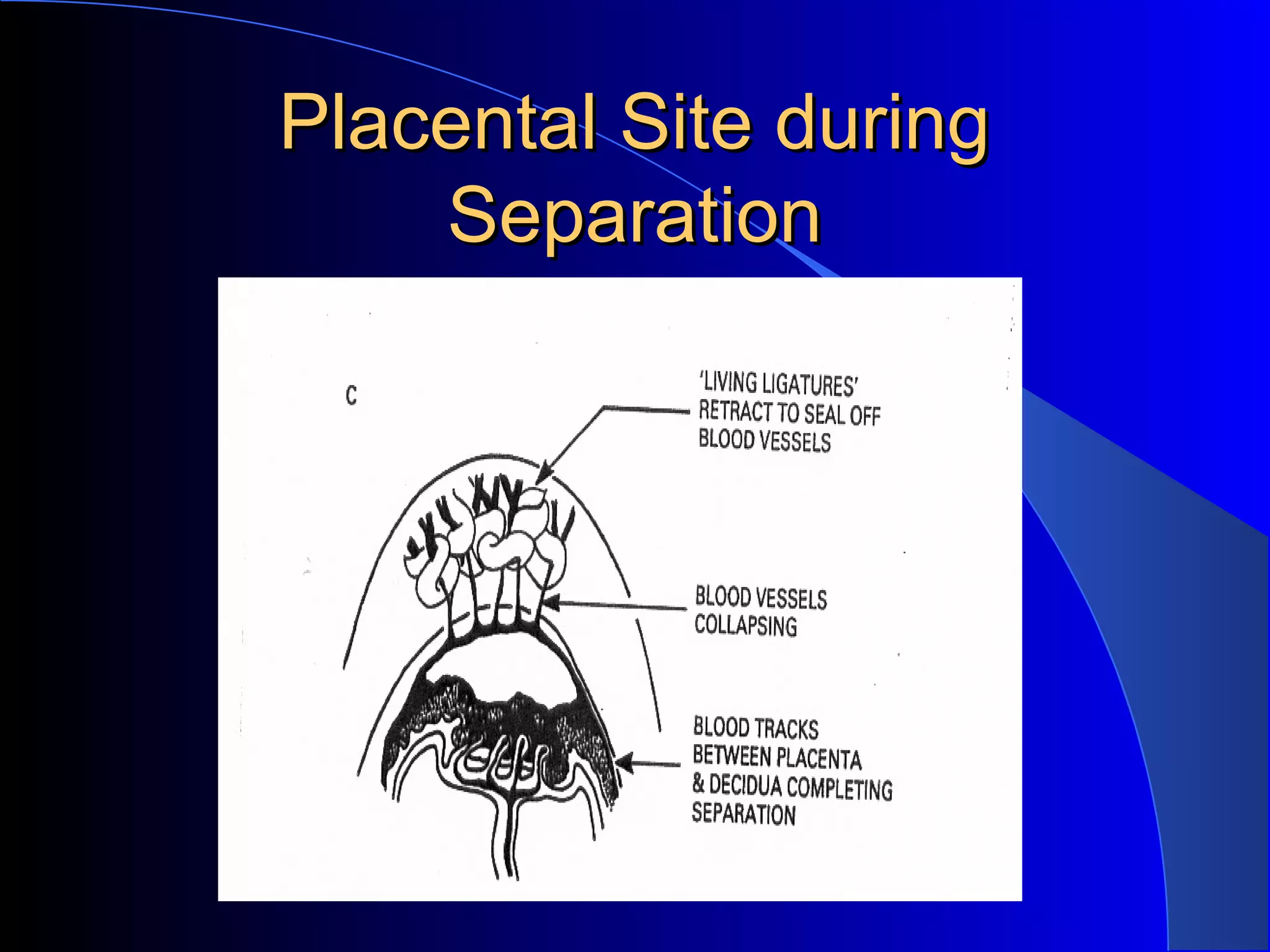 Placental Site during Separation

C

'LIVING LIGATURES' RETRACT TO SEAL OFF BLOOD VESSELS

BLOOD VESSELS COLLAPSING

BLOOD TRACKS BETWEEN PLACENTA & DECIDUA COMPLETING SEPARATION